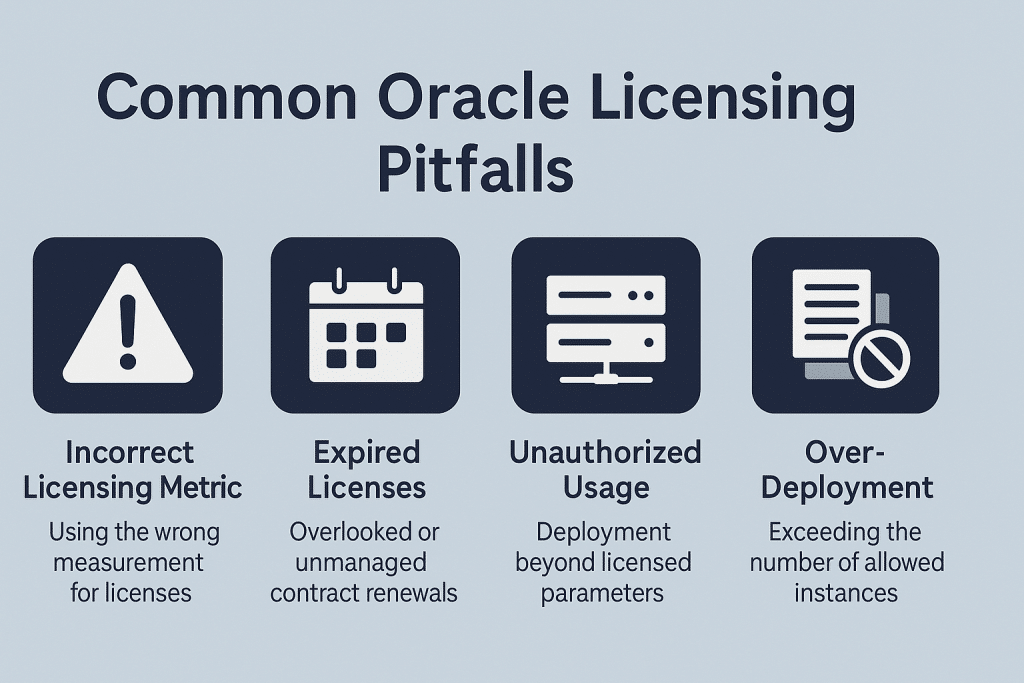 Common Oracle Licensing Pitfalls

Incorrect Licensing Metric
Using the wrong measurement for licenses

Expired Licenses
Overlooked or unmanaged contract renewals

Unauthorized Usage
Deployment beyond licensed parameters

Over-Deployment
Exceeding the number of allowed instances